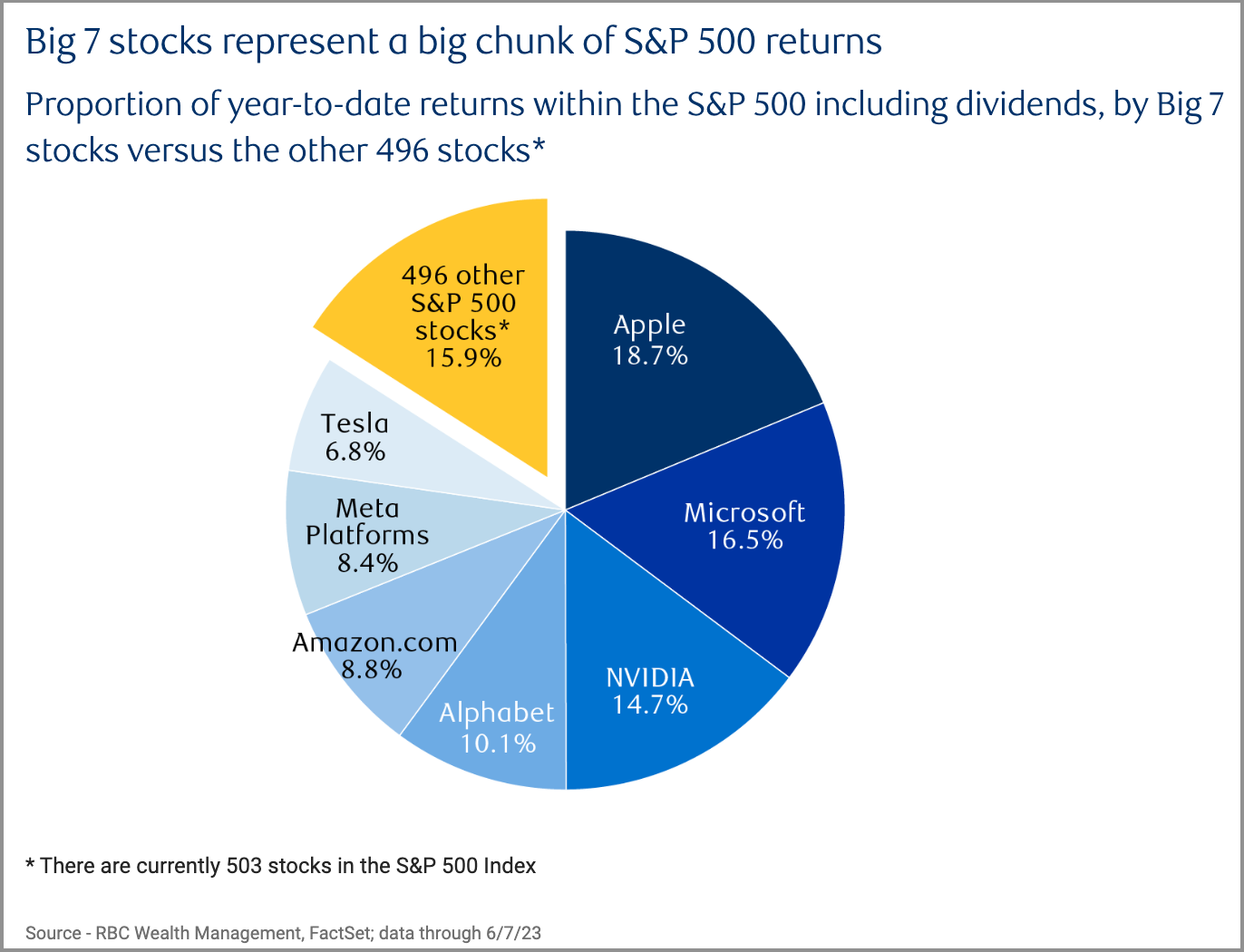 Big 7 stocks represent a big chunk of S&P 500 returns

Proportion of year-to-date returns within the S&P 500 including dividends, by Big 7 stocks versus the other 496 stocks*

496 other S&P 500 stocks* 15.9%

Apple 18.7%

Microsoft 16.5%

NVIDIA 14.7%

Alphabet 10.1%

Amazon.com 8.8%

Meta Platforms 8.4%

Tesla 6.8%

* There are currently 503 stocks in the S&P 500 Index

Source - RBC Wealth Management, FactSet; data through 6/7/23